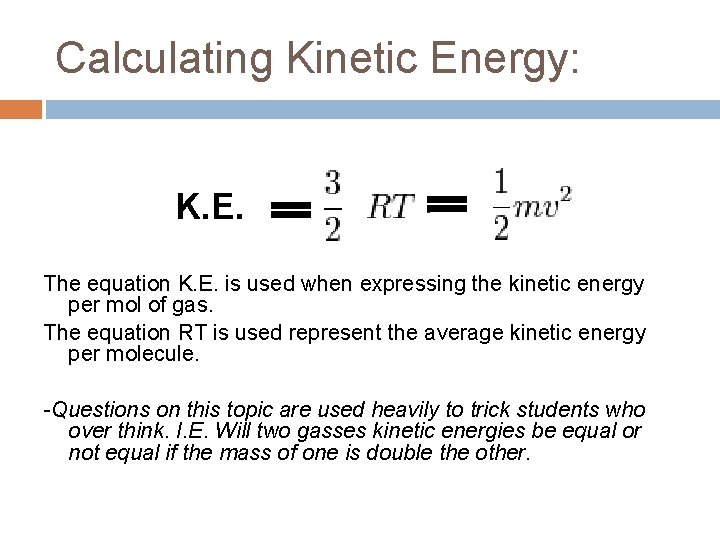 Calculating Kinetic Energy:

K.E. $= \frac{3}{2} RT = \frac{1}{2}mv^2$

The equation K.E. is used when expressing the kinetic energy per mol of gas.

The equation RT is used represent the average kinetic energy per molecule.

-Questions on this topic are used heavily to trick students who over think. I.E. Will two gasses kinetic energies be equal or not equal if the mass of one is double the other.